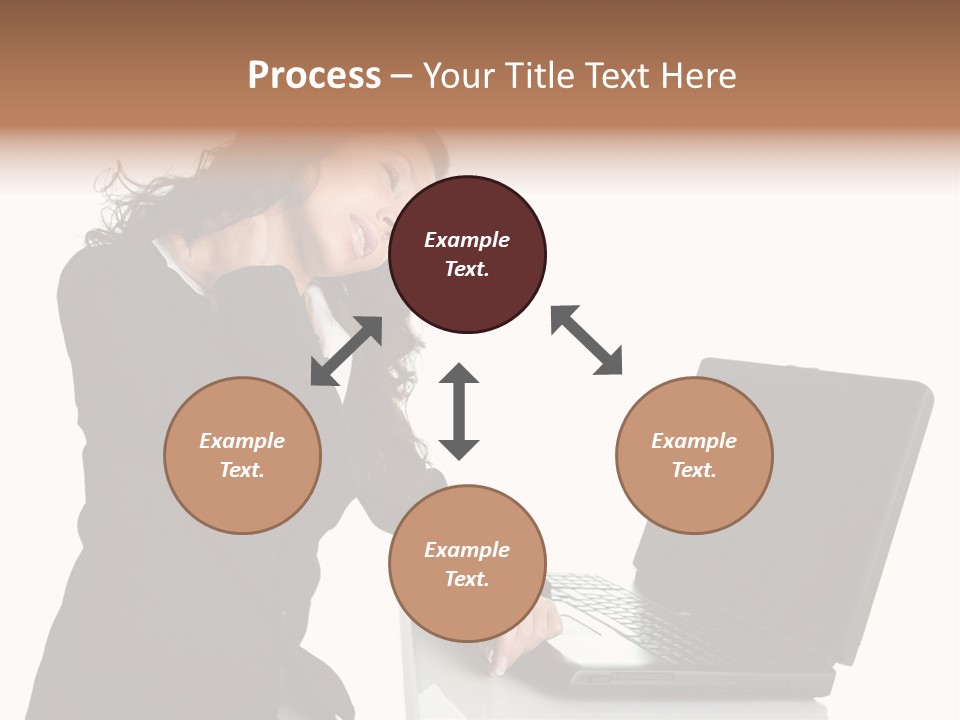 Process – Your Title Text Here

Example Text.

Example Text.

Example Text.

Example Text.